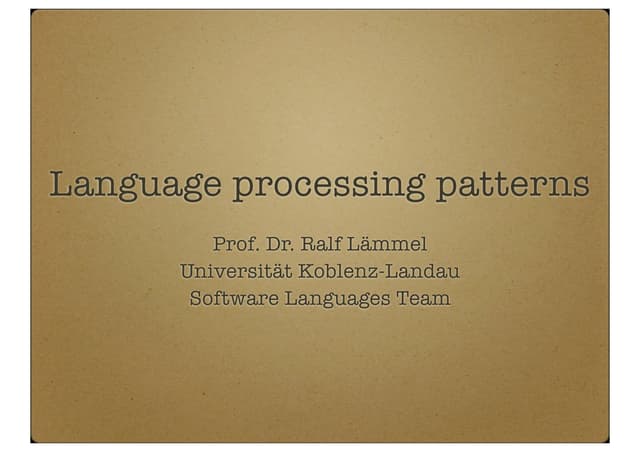 Language processing patterns

Prof. Dr. Ralf Lämmel
Universität Koblenz-Landau
Software Languages Team